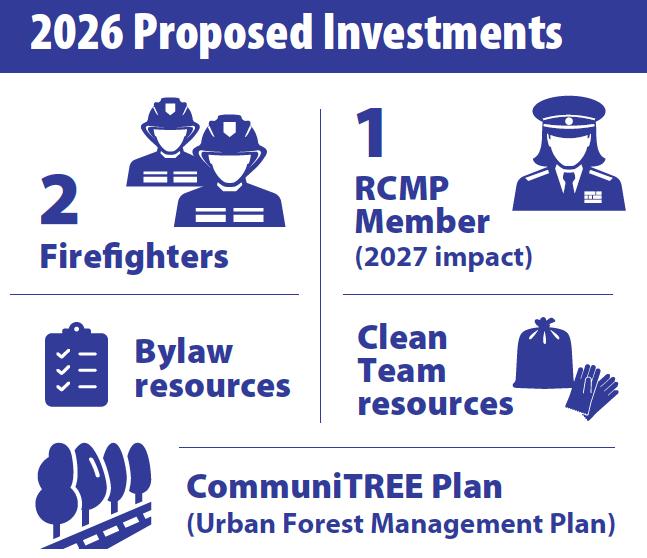 2026 Proposed Investments

2
Firefighters

1
RCMP Member
(2027 impact)

Bylaw resources

Clean Team resources

CommuniTREE Plan
(Urban Forest Management Plan)